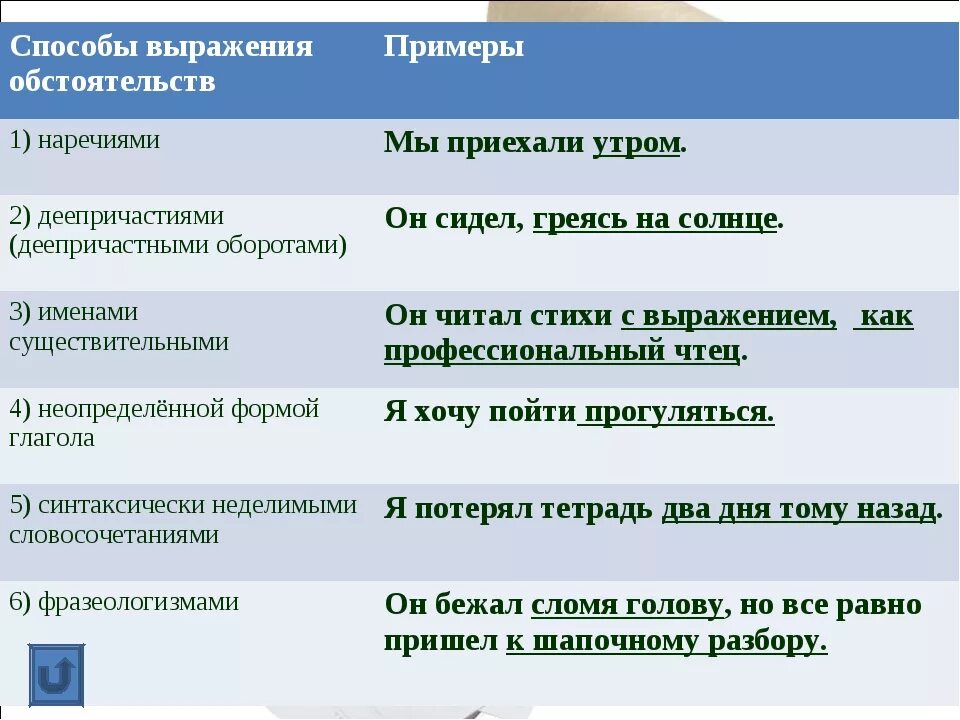 | Способы выражения обстоятельств | Примеры |
|---|---|
| 1) наречиями | Мы приехали утром. |
| 2) деепричастиями (деепричастными оборотами) | Он сидел, греясь на солнце. |
| 3) именами существительными | Он читал стихи с выражением, как профессиональный чтец. |
| 4) неопределённой формой глагола | Я хочу пойти прогуляться. |
| 5) синтаксически неделимыми словосочетаниями | Я потерял тетрадь два дня тому назад. |
| 6) фразеологизмами | Он бежал сломя голову, но все равно пришел к шапочному разбору. |